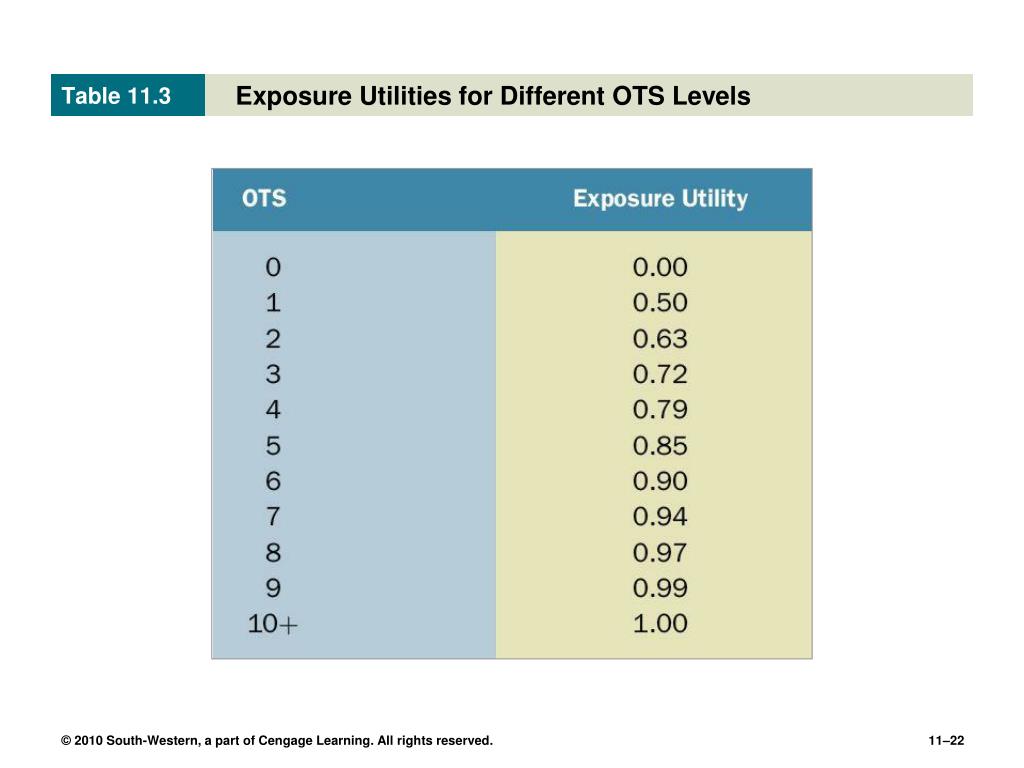 Table 11.3 Exposure Utilities for Different OTS Levels

| OTS | Exposure Utility |
|---|---|
| 0 | 0.00 |
| 1 | 0.50 |
| 2 | 0.63 |
| 3 | 0.72 |
| 4 | 0.79 |
| 5 | 0.85 |
| 6 | 0.90 |
| 7 | 0.94 |
| 8 | 0.97 |
| 9 | 0.99 |
| 10+ | 1.00 |

© 2010 South-Western, a part of Cengage Learning. All rights reserved.

11–22